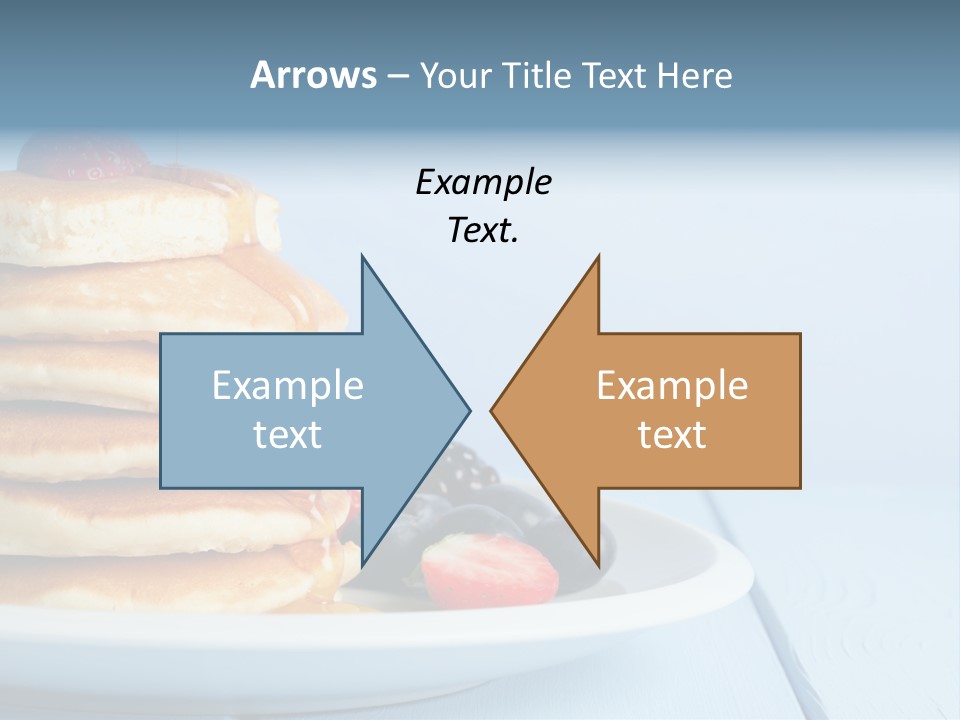 Arrows – Your Title Text Here

Example Text.

Example text

Example text